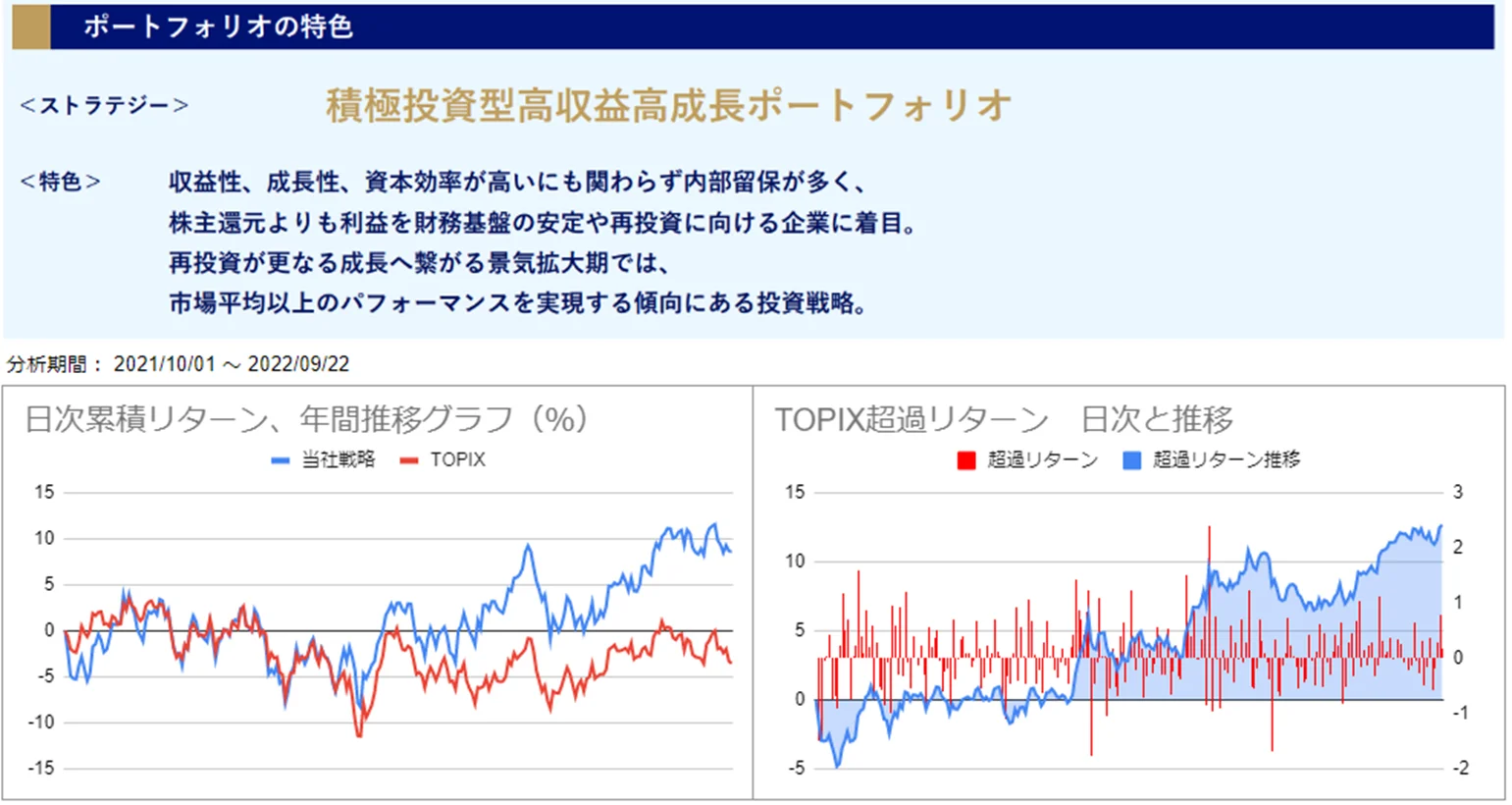 ポートフォリオの特色

＜ストラテジー＞ 積極投資型高収益高成長ポートフォリオ

＜特色＞ 収益性、成長性、資本効率が高いにも関わらず内部留保が多く、
株主還元よりも利益を財務基盤の安定や再投資に向ける企業に着目。
再投資が更なる成長へ繋がる景気拡大期では、
市場平均以上のパフォーマンスを実現する傾向にある投資戦略。

分析期間： 2021/10/01 ～ 2022/09/22

日次累積リターン、年間推移グラフ（%）

当社戦略 TOPIX

15
10
5
0
-5
-10
-15

TOPIX超過リターン 日次と推移

超過リターン 超過リターン推移

15
10
5
0
-5

3
2
1
0
-1
-2